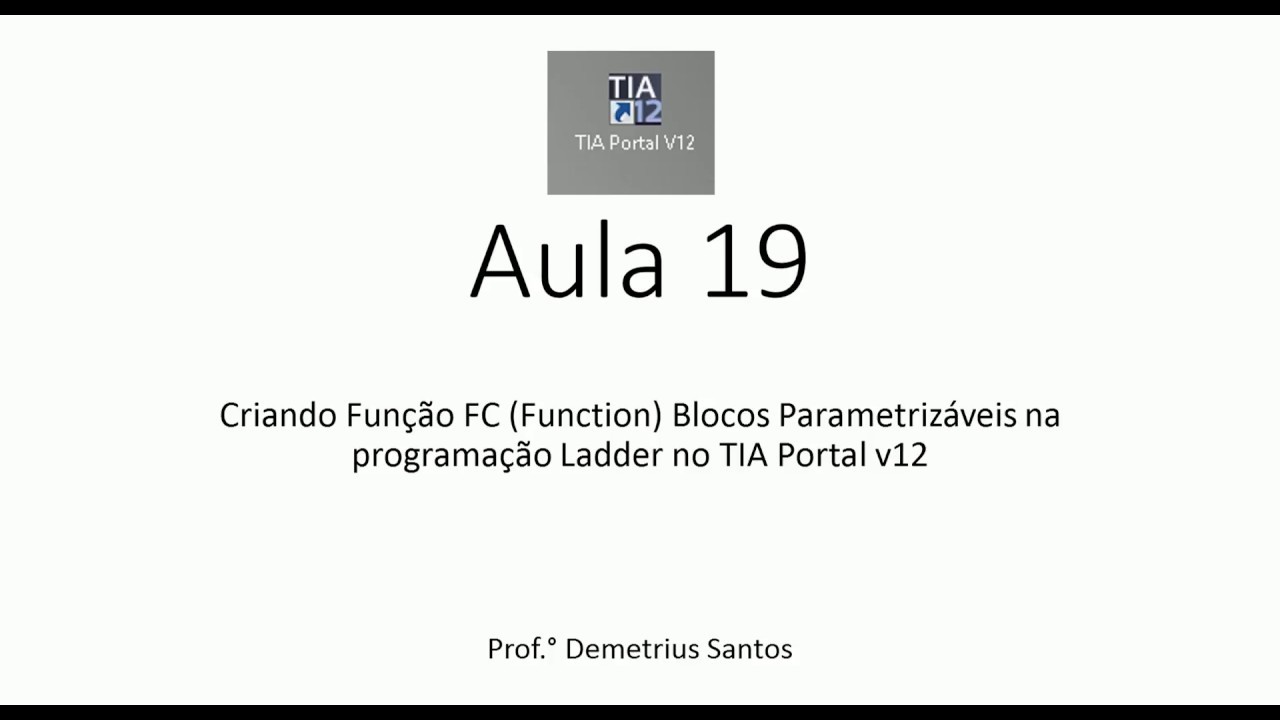 TIA 12
TIA Portal V12

Aula 19

Criando Função FC (Function) Blocos Parametrizáveis na programação Ladder no TIA Portal v12

Prof.° Demetrius Santos